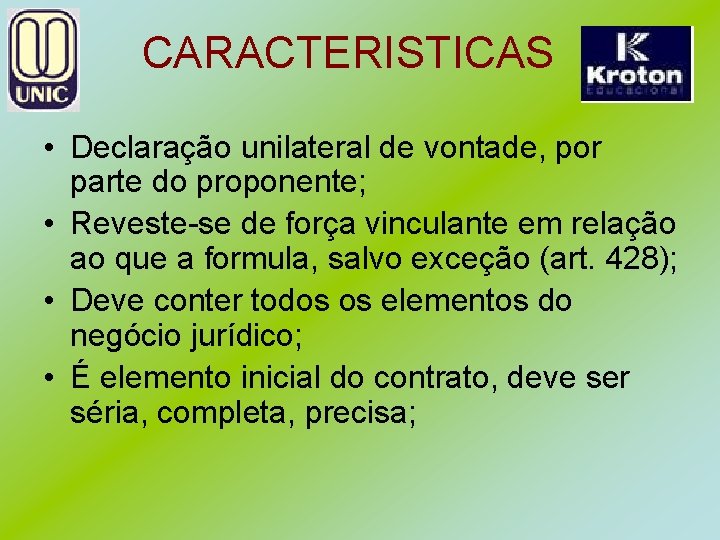 UNIC

CARACTERISTICAS

Kroton
educacional

• Declaração unilateral de vontade, por parte do proponente;
• Reveste-se de força vinculante em relação ao que a formula, salvo exceção (art. 428);
• Deve conter todos os elementos do negócio jurídico;
• É elemento inicial do contrato, deve ser séria, completa, precisa;